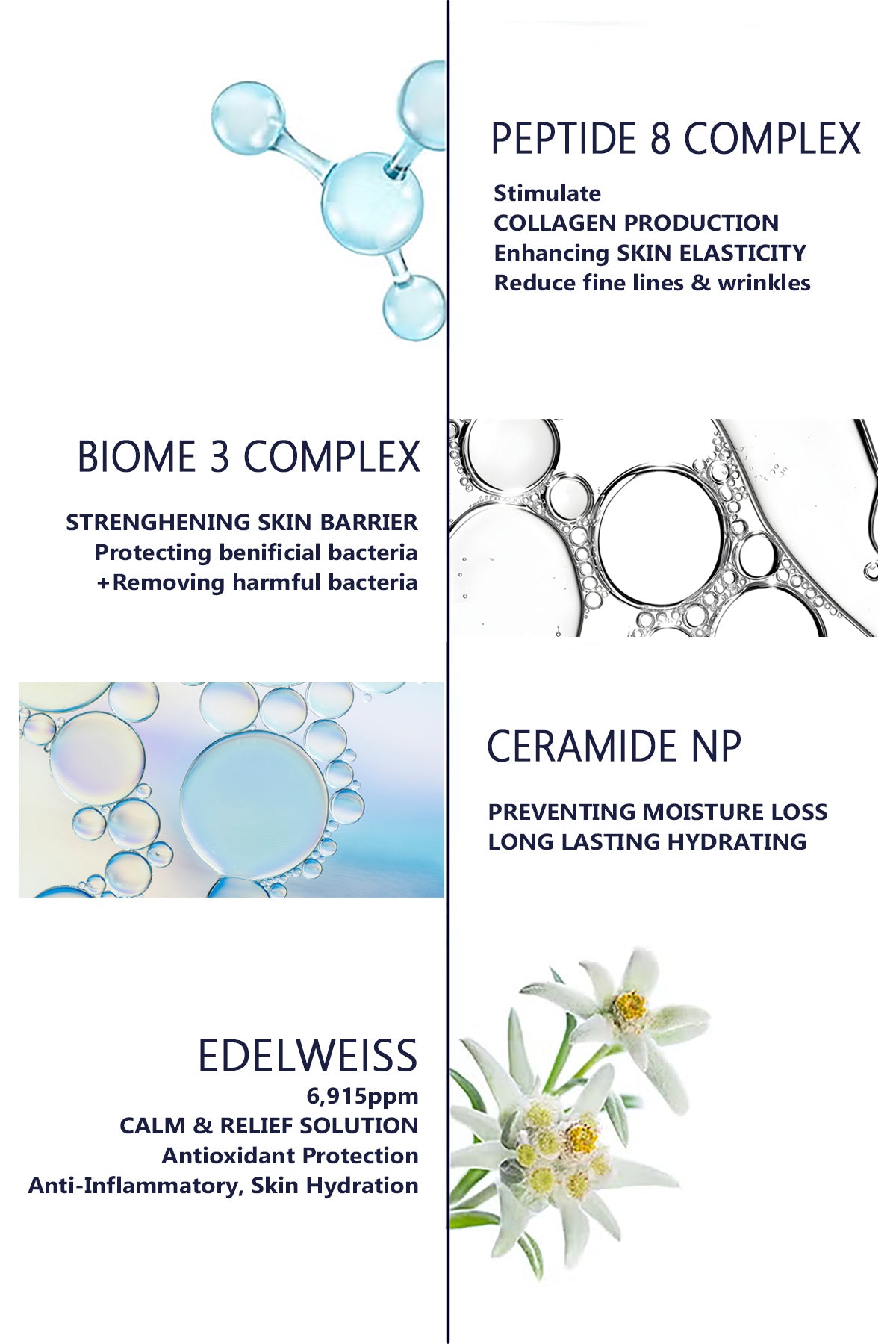 PEPTIDE 8 COMPLEX

Stimulate
COLLAGEN PRODUCTION
Enhancing SKIN ELASTICITY
Reduce fine lines & wrinkles

BIOME 3 COMPLEX

STRENGHENING SKIN BARRIER
Protecting benificial bacteria
+Removing harmful bacteria

CERAMIDE NP

PREVENTING MOISTURE LOSS
LONG LASTING HYDRATING

EDELWEISS
6,915ppm
CALM & RELIEF SOLUTION
Antioxidant Protection
Anti-Inflammatory, Skin Hydration